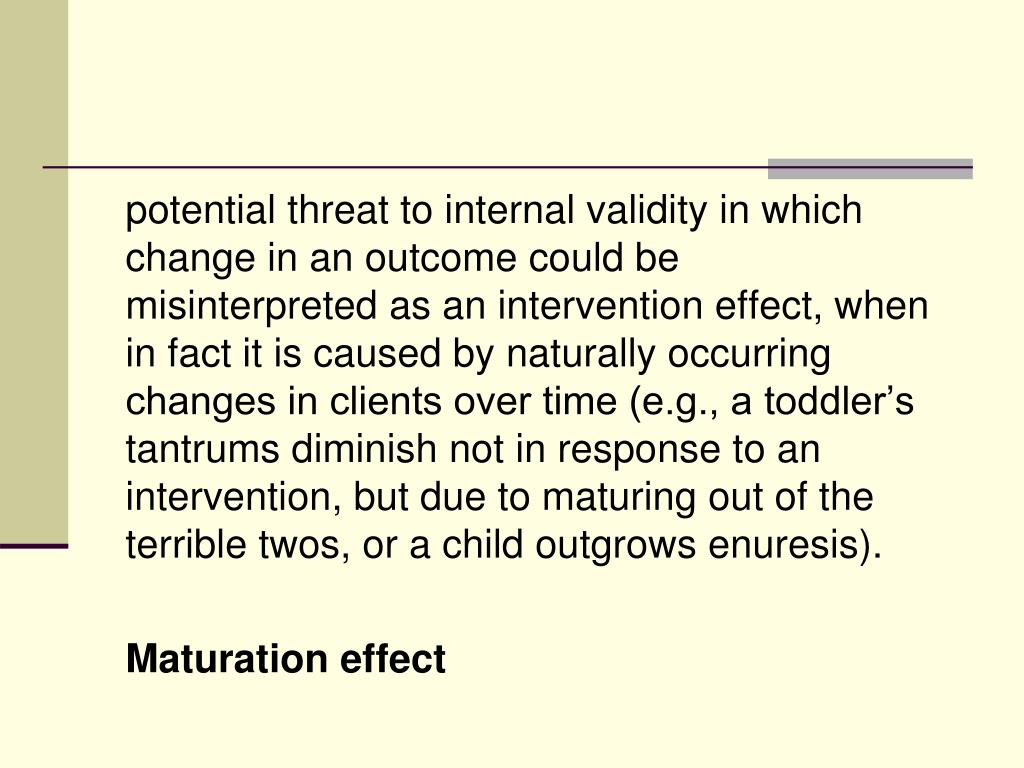 potential threat to internal validity in which change in an outcome could be misinterpreted as an intervention effect, when in fact it is caused by naturally occurring changes in clients over time (e.g., a toddler’s tantrums diminish not in response to an intervention, but due to maturing out of the terrible twos, or a child outgrows enuresis).

Maturation effect